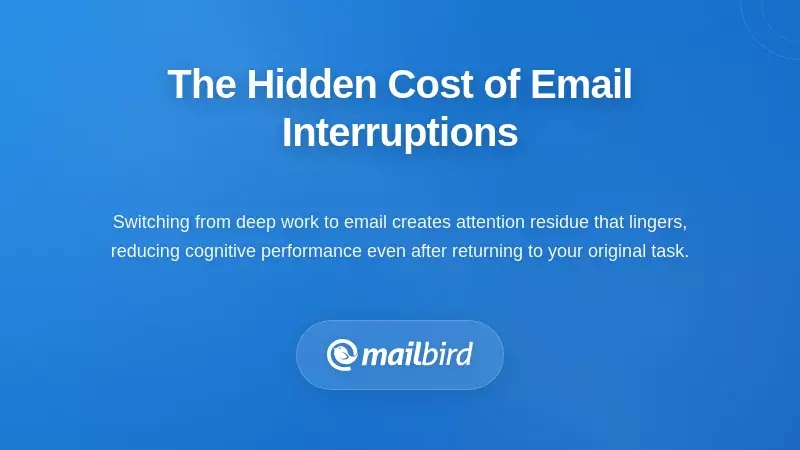 The Hidden Cost of Email Interruptions

Switching from deep work to email creates attention residue that lingers, reducing cognitive performance even after returning to your original task.

mailbird